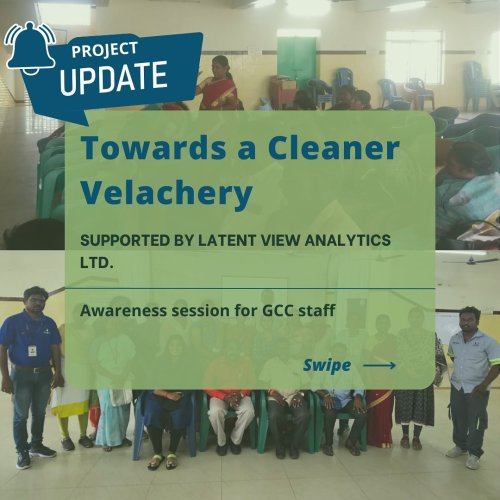 PROJECT
UPDATE

Towards a Cleaner Velachery

SUPPORTED BY LATENT VIEW ANALYTICS LTD.

Awareness session for GCC staff

Swipe